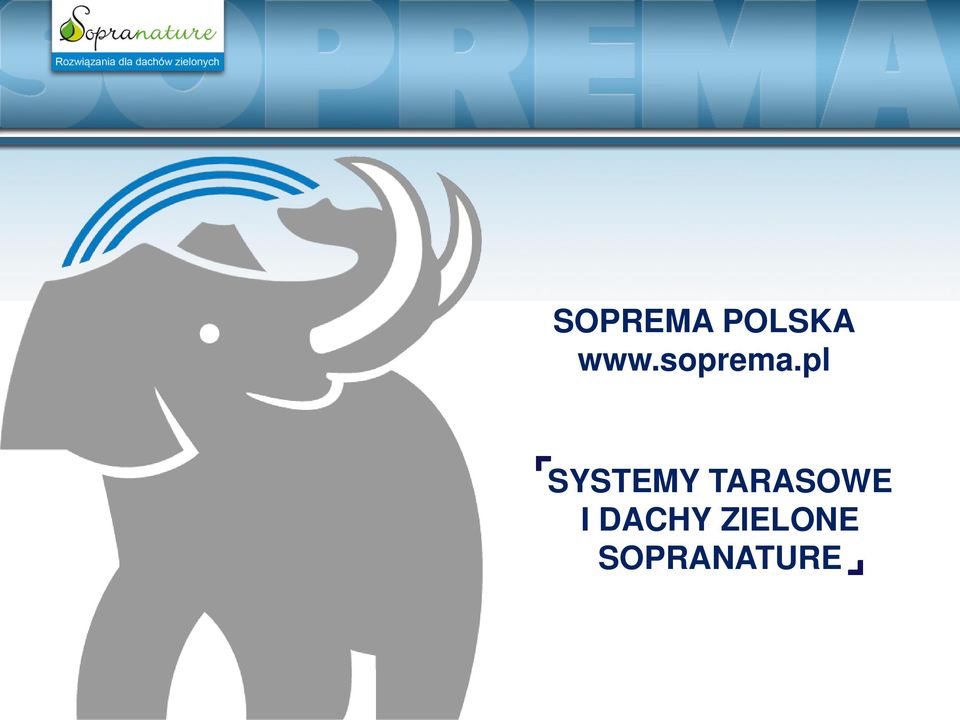 Sopranature
Rozwiązania dla dachów zielonych

SOPREMA

SOPREMA POLSKA
www.soprema.pl

SYSTEMY TARASOWE
I DACHY ZIELONE
SOPRANATURE